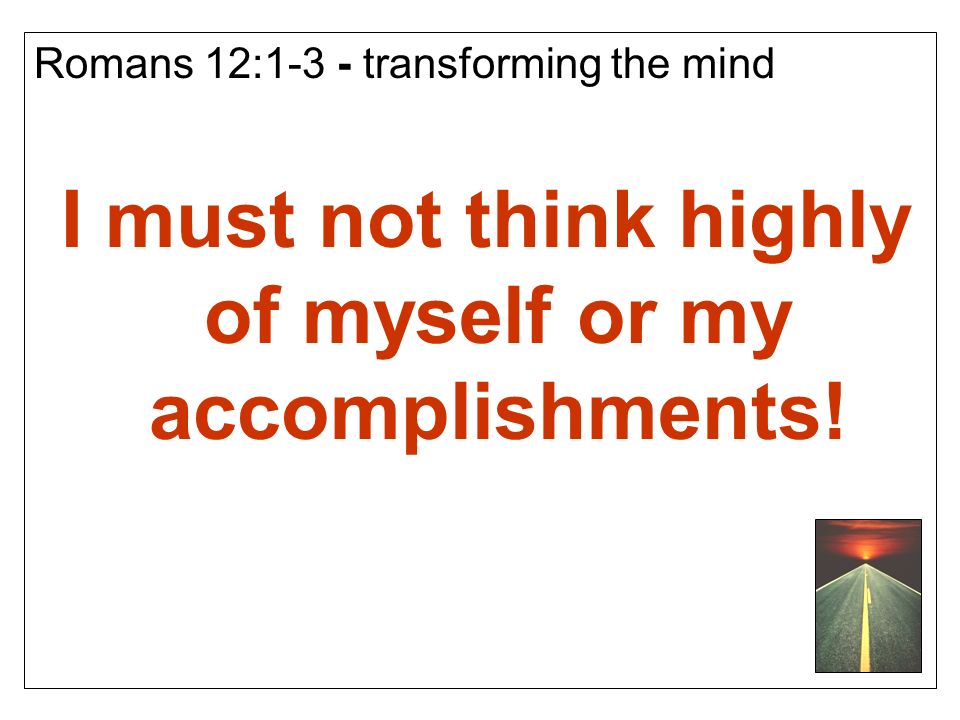 Romans 12:1-3 - transforming the mind

I must not think highly of myself or my accomplishments!